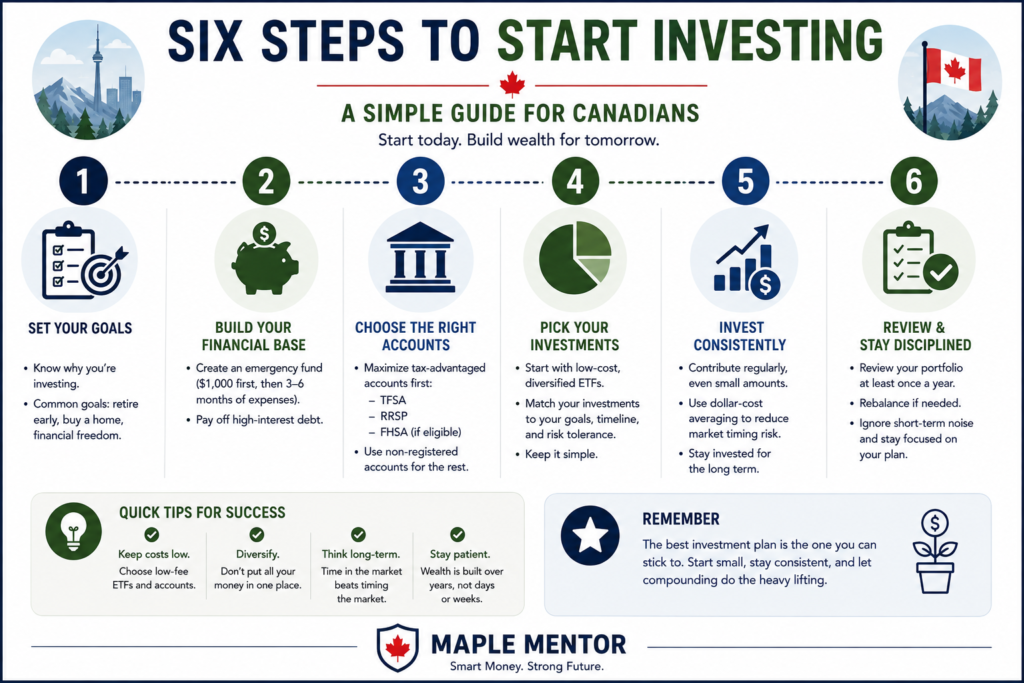 SIX STEPS TO START INVESTING

A SIMPLE GUIDE FOR CANADIANS

Start today. Build wealth for tomorrow.

1

SET YOUR GOALS

• Know why you're investing.
• Common goals: retire early, buy a home, financial freedom.

2

BUILD YOUR FINANCIAL BASE

• Create an emergency fund ($1,000 first, then 3–6 months of expenses).
• Pay off high-interest debt.

3

CHOOSE THE RIGHT ACCOUNTS

• Maximize tax-advantaged accounts first:
– TFSA
– RRSP
– FHSA (if eligible)
• Use non-registered accounts for the rest.

4

PICK YOUR INVESTMENTS

• Start with low-cost, diversified ETFs.
• Match your investments to your goals, timeline, and risk tolerance.
• Keep it simple.

5

INVEST CONSISTENTLY

• Contribute regularly, even small amounts.
• Use dollar-cost averaging to reduce market timing risk.
• Stay invested for the long term.

6

REVIEW & STAY DISCIPLINED

• Review your portfolio at least once a year.
• Rebalance if needed.
• Ignore short-term noise and stay focused on your plan.

QUICK TIPS FOR SUCCESS

Keep costs low.
Choose low-fee ETFs and accounts.

Diversify.
Don't put all your money in one place.

Think long-term.
Time in the market beats timing the market.

Stay patient.
Wealth is built over years, not days or weeks.

REMEMBER

The best investment plan is the one you can stick to. Start small, stay consistent, and let compounding do the heavy lifting.

MAPLE MENTOR
Smart Money. Strong Future.